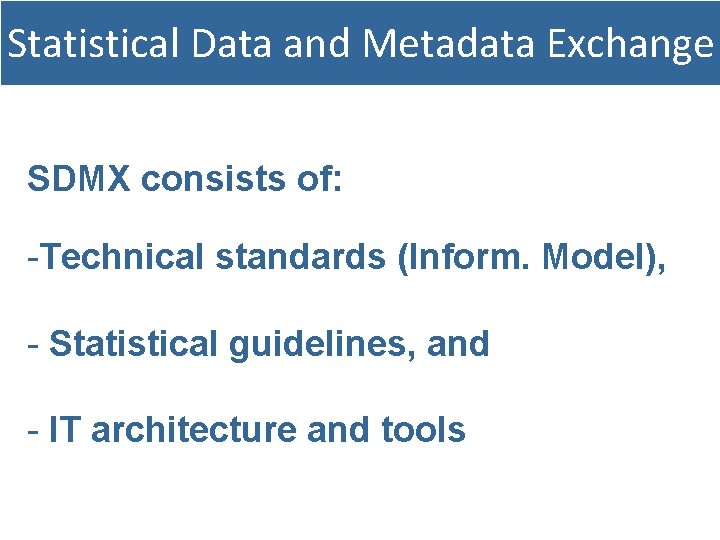 Statistical Data and Metadata Exchange

SDMX consists of:

-Technical standards (Inform. Model),

- Statistical guidelines, and

- IT architecture and tools